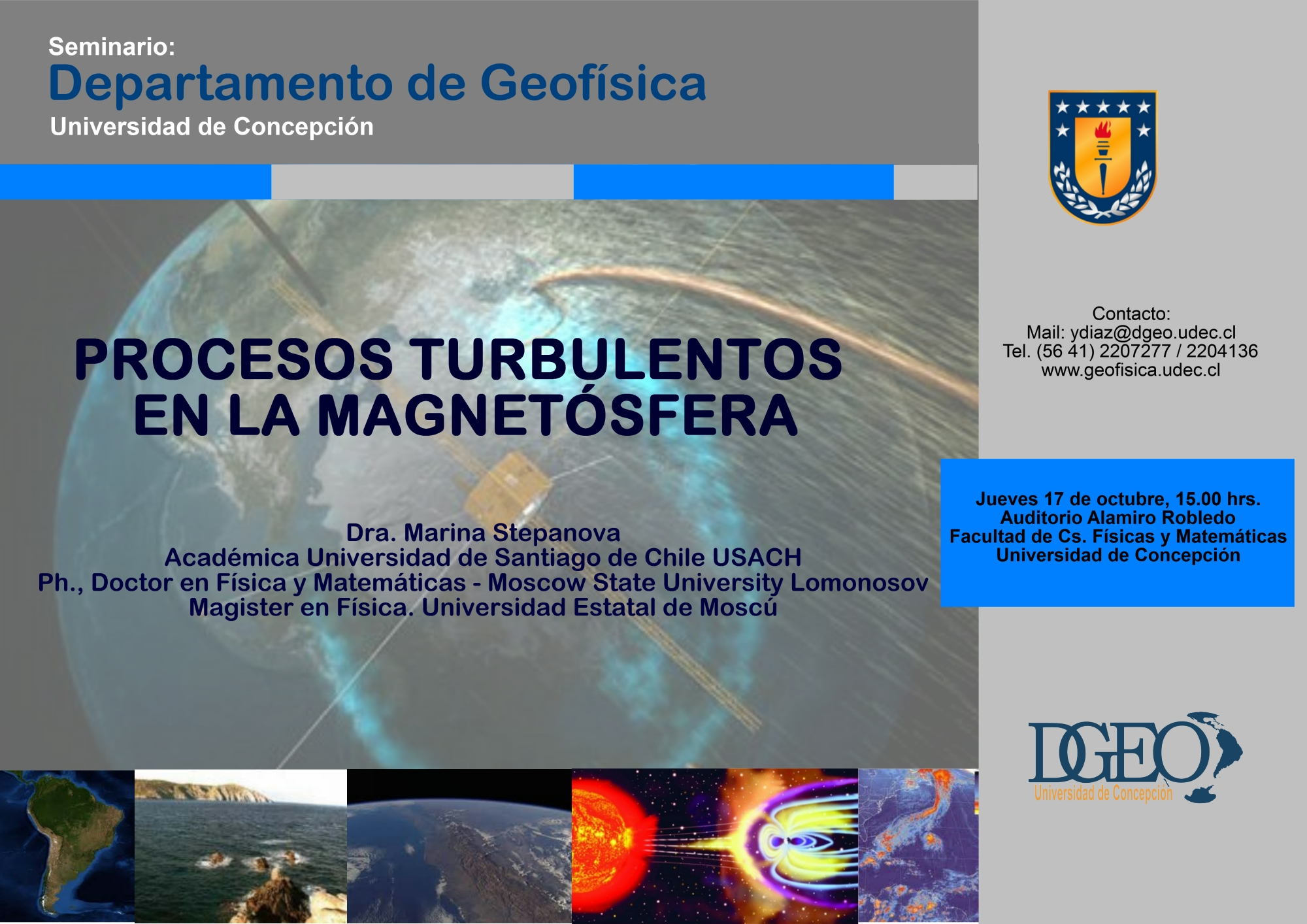 Seminario:
Departamento de Geofísica
Universidad de Concepción

PROCESOS TURBULENTOS EN LA MAGNETÓSFERA

Dra. Marina Stepanova
Académica Universidad de Santiago de Chile USACH
Ph., Doctor en Física y Matemáticas - Moscow State University Lomonosov
Magister en Física. Universidad Estatal de Moscú

Contacto:
Mail: ydiaz@dgeo.udec.cl
Tel. (56 41) 2207277 / 2204136
www.geofisica.udec.cl

Jueves 17 de octubre, 15.00 hrs.
Auditorio Alamiro Robledo
Facultad de Cs. Físicas y Matemáticas
Universidad de Concepción

DGEO
Universidad de Concepción